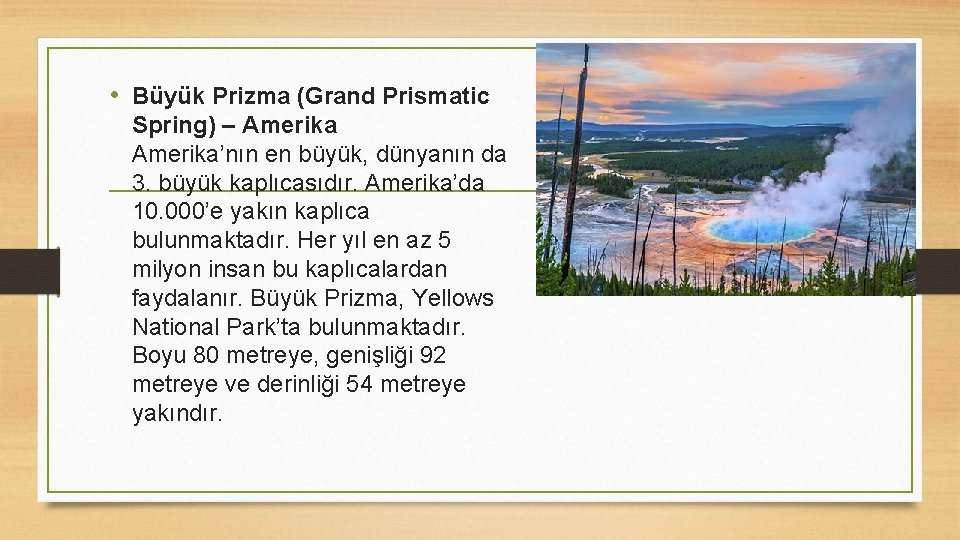 • **Büyük Prizma (Grand Prismatic Spring) – Amerika**
Amerika'nın en büyük, dünyanın da 3. büyük kaplıcasıdır. Amerika'da 10.000'e yakın kaplıca bulunmaktadır. Her yıl en az 5 milyon insan bu kaplıcalardan faydalanır. Büyük Prizma, Yellows National Park'ta bulunmaktadır. Boyu 80 metreye, genişliği 92 metreye ve derinliği 54 metreye yakındır.